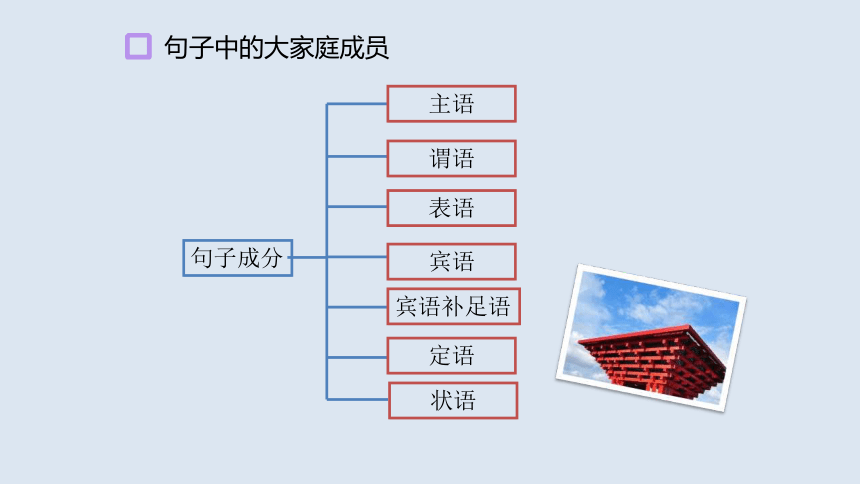 句子中的大家庭成员

句子成分

主语

谓语

表语

宾语

宾语补足语

定语

状语